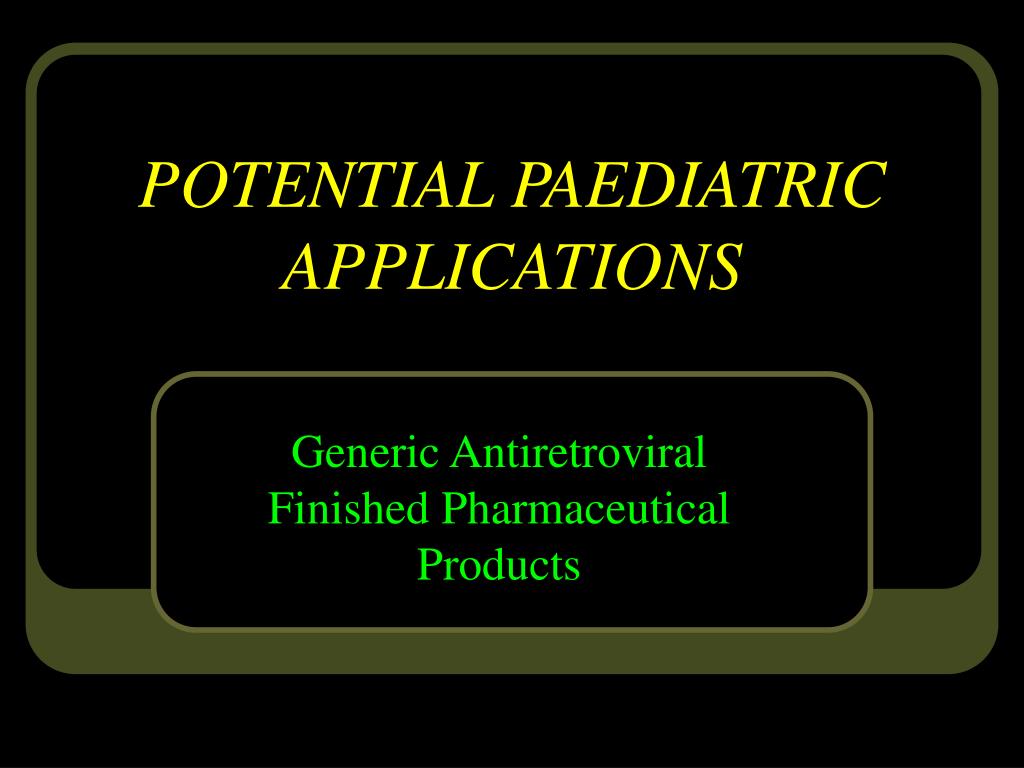 POTENTIAL PAEDIATRIC APPLICATIONS

Generic Antiretroviral Finished Pharmaceutical Products